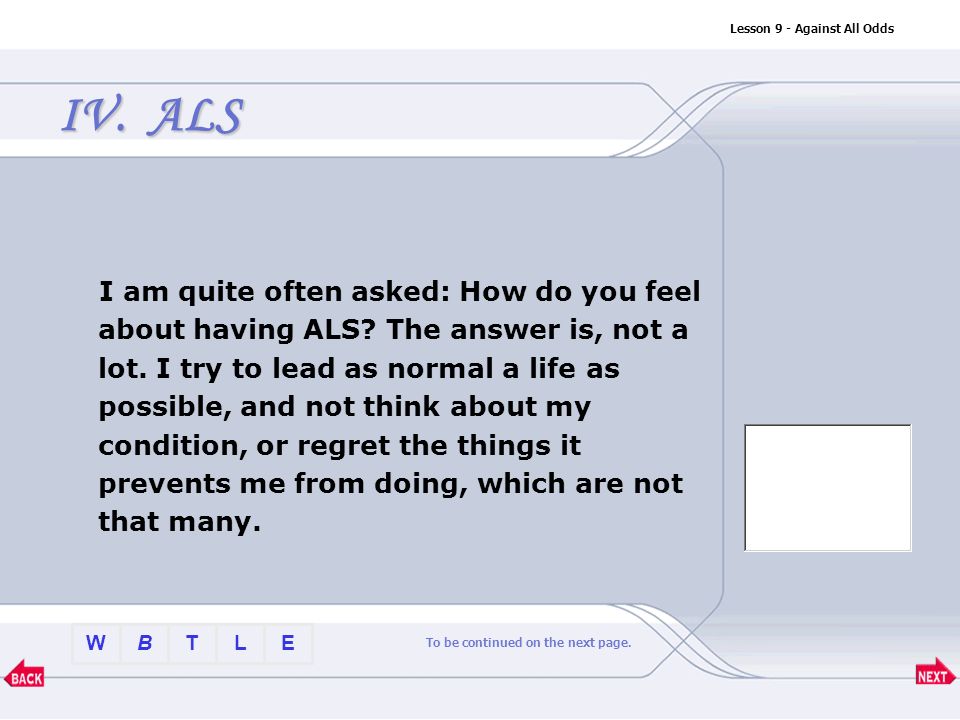 Lesson 9 - Against All Odds

IV. ALS

I am quite often asked: How do you feel about having ALS? The answer is, not a lot. I try to lead as normal a life as possible, and not think about my condition, or regret the things it prevents me from doing, which are not that many.

W B T L E

To be continued on the next page.

BACK

NEXT